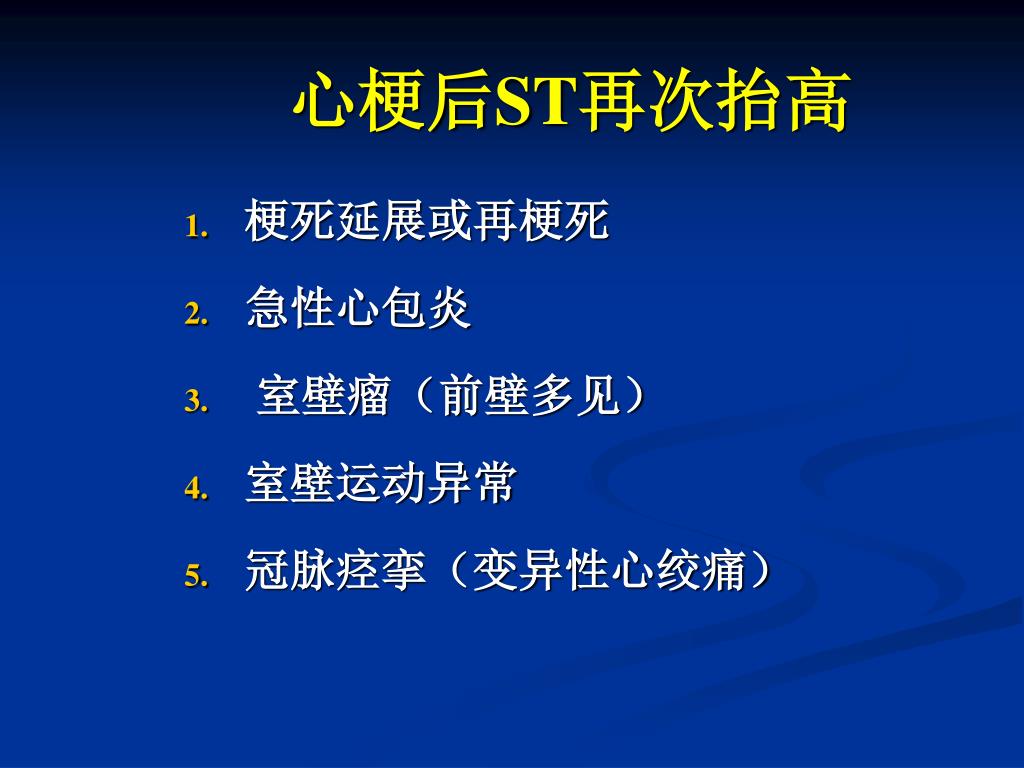 心梗后ST再次抬高

1. 梗死延展或再梗死
2. 急性心包炎
3. 室壁瘤（前壁多见）
4. 室壁运动异常
5. 冠脉痉挛（变异性心绞痛）